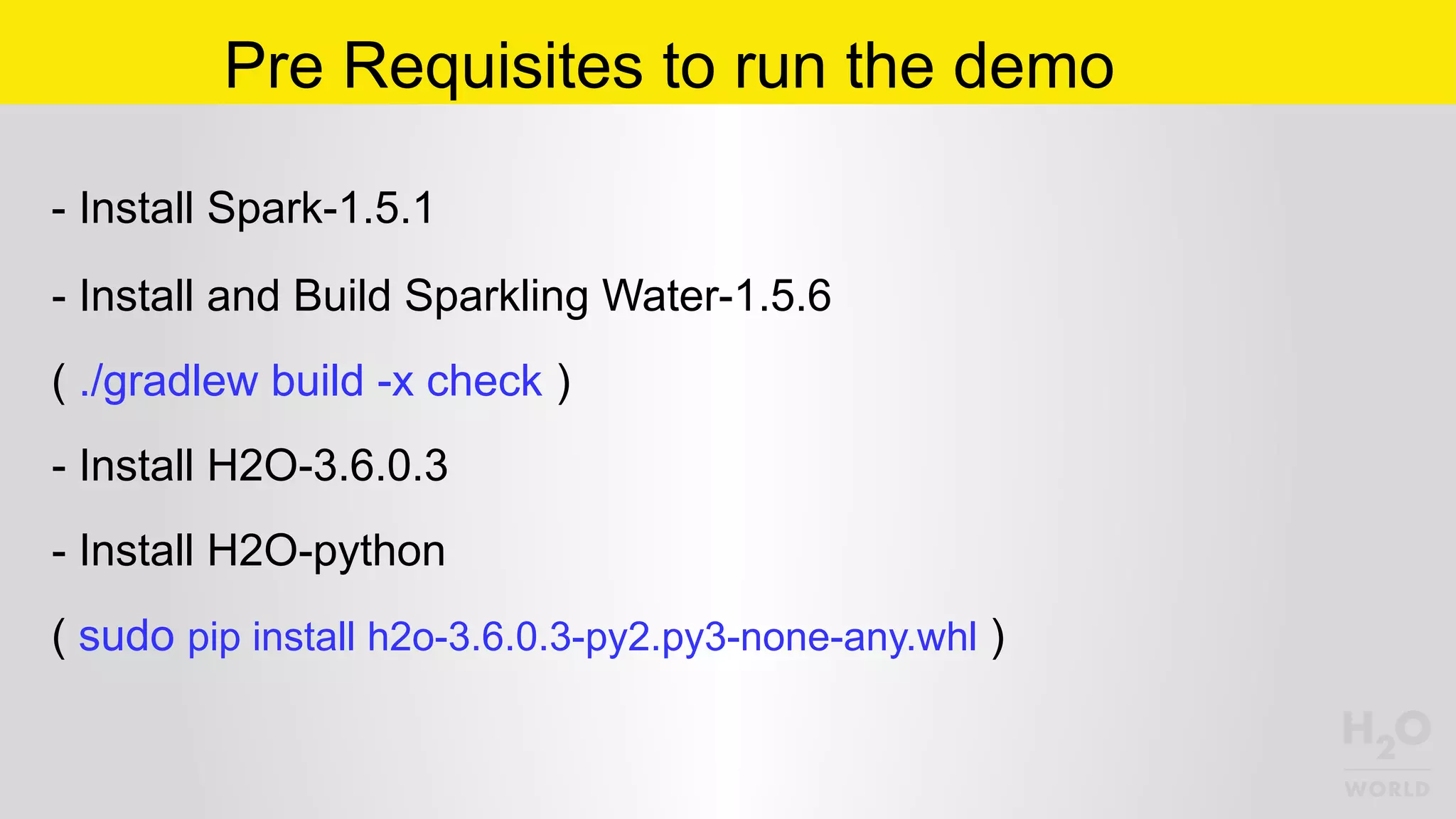 Pre Requisites to run the demo

- Install Spark-1.5.1

- Install and Build Sparkling Water-1.5.6

( ./gradlew build -x check )

- Install H2O-3.6.0.3

- Install H2O-python

( sudo pip install h2o-3.6.0.3-py2.py3-none-any.whl )

$H_2O$
WORLD